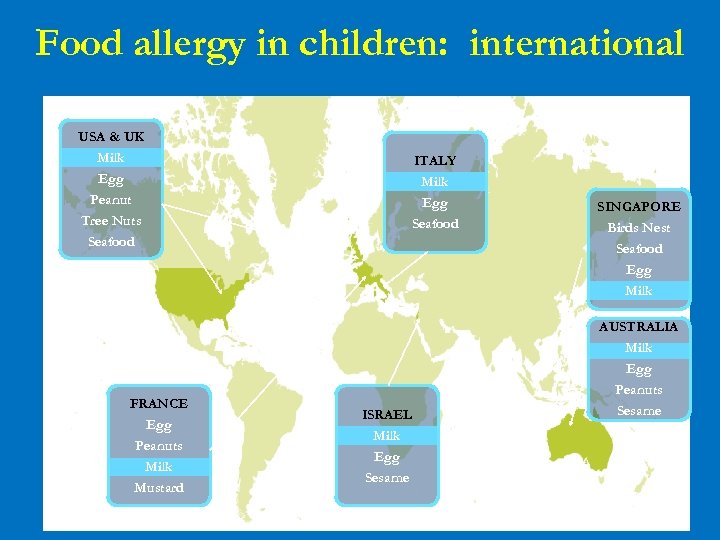 Food allergy in children: international

USA & UK
Milk
Egg
Peanut
Tree Nuts
Seafood

ITALY
Milk
Egg
Seafood

SINGAPORE
Birds Nest
Seafood
Egg
Milk

AUSTRALIA
Milk
Egg
Peanuts
Sesame

FRANCE
Egg
Peanuts
Milk
Mustard

ISRAEL
Milk
Egg
Sesame